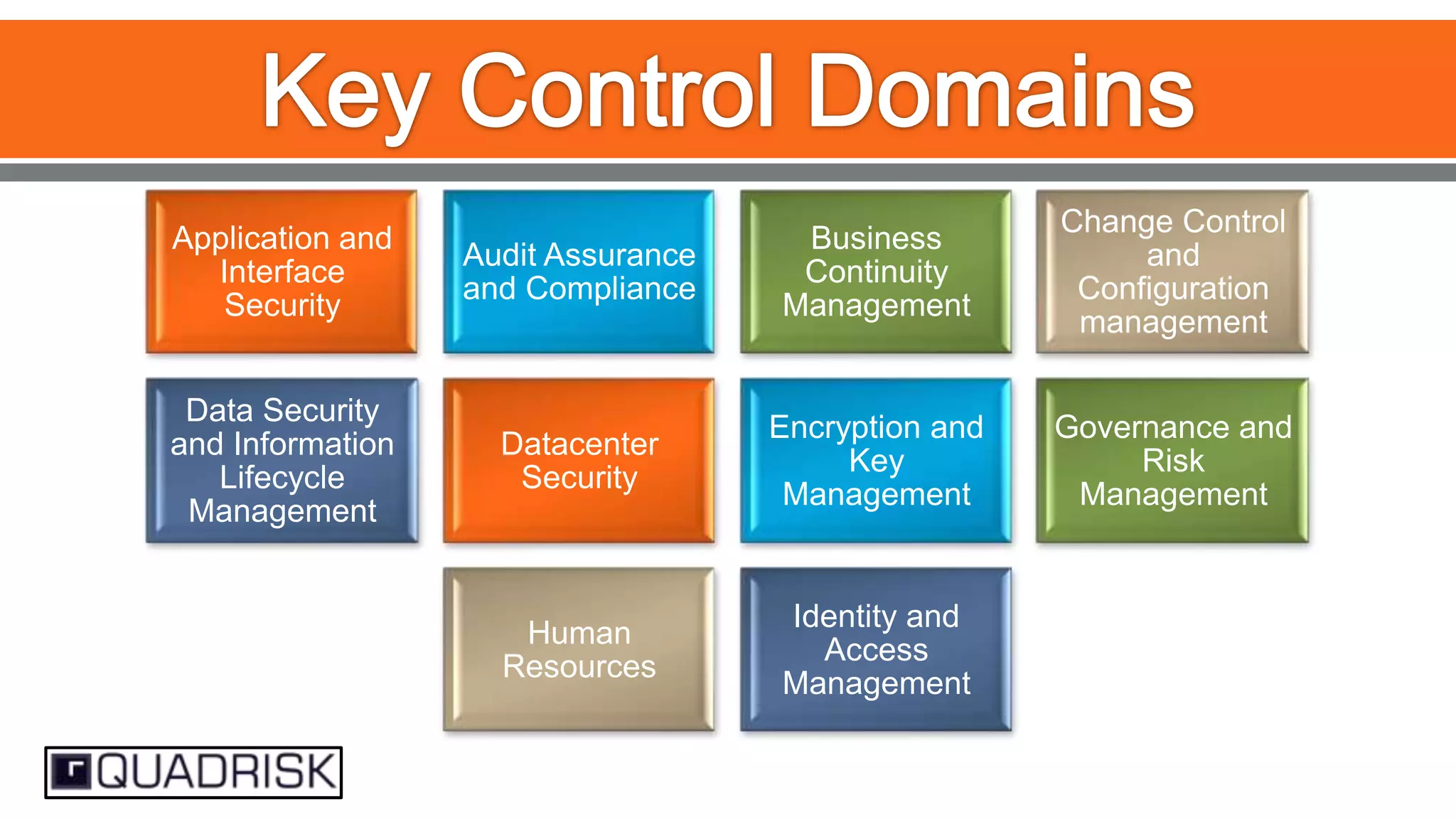 Key Control Domains

Application and Interface Security

Audit Assurance and Compliance

Business Continuity Management

Change Control and Configuration management

Data Security and Information Lifecycle Management

Datacenter Security

Encryption and Key Management

Governance and Risk Management

Human Resources

Identity and Access Management

QUADRISK